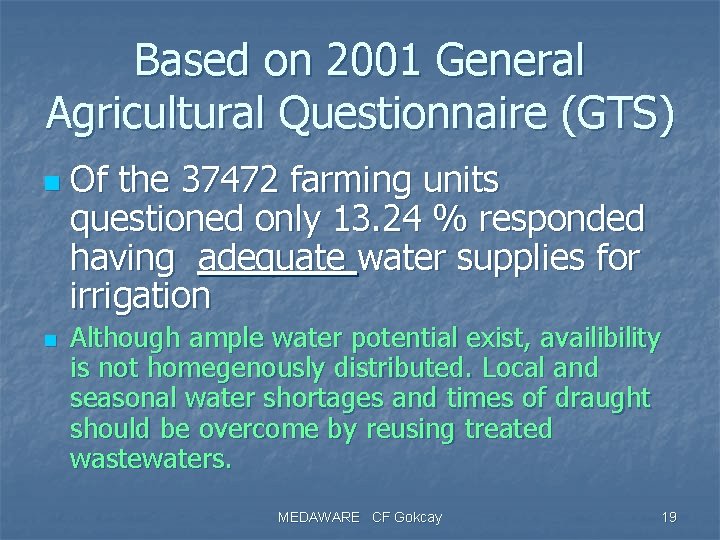 Based on 2001 General Agricultural Questionnaire (GTS)

Of the 37472 farming units questioned only 13.24 % responded having adequate water supplies for irrigation

Although ample water potential exist, availibility is not homegenously distributed. Local and seasonal water shortages and times of draught should be overcome by reusing treated wastewaters.

MEDAWARE CF Gokcay

19